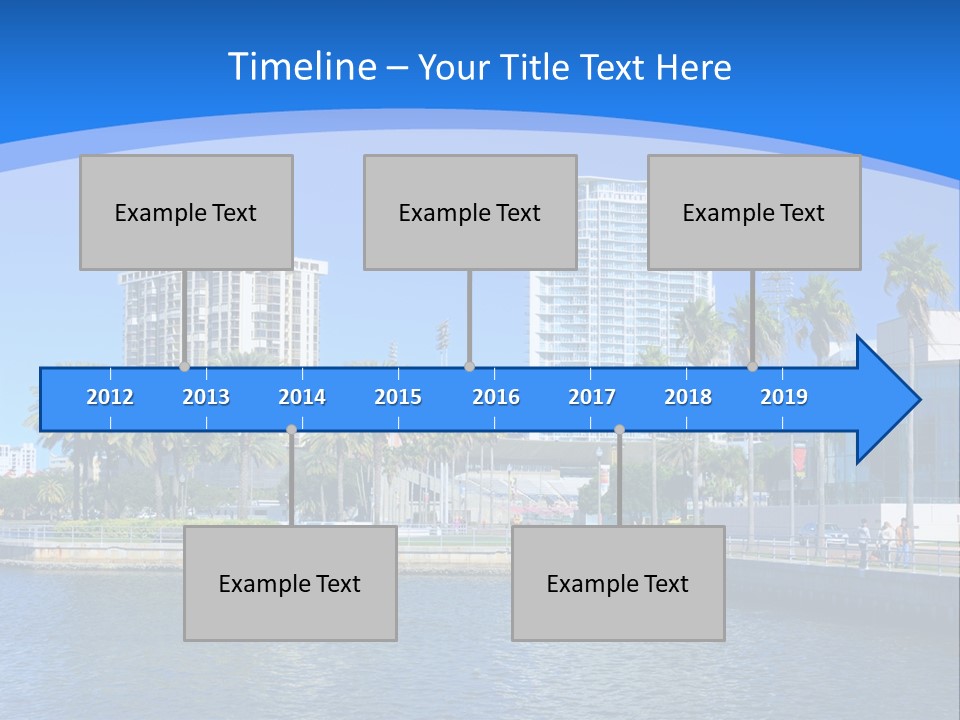 Timeline – Your Title Text Here

Example Text

Example Text

Example Text

2012 2013 2014 2015 2016 2017 2018 2019

Example Text

Example Text